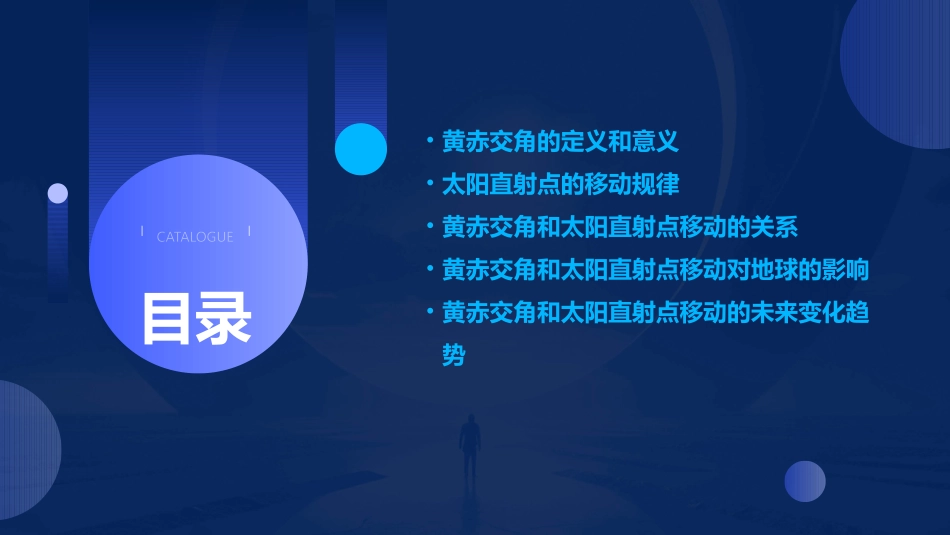 CATALOGUE

目录

• 黄赤交角的定义和意义
• 太阳直射点的移动规律
• 黄赤交角和太阳直射点移动的关系
• 黄赤交角和太阳直射点移动对地球的影响
• 黄赤交角和太阳直射点移动的未来变化趋势